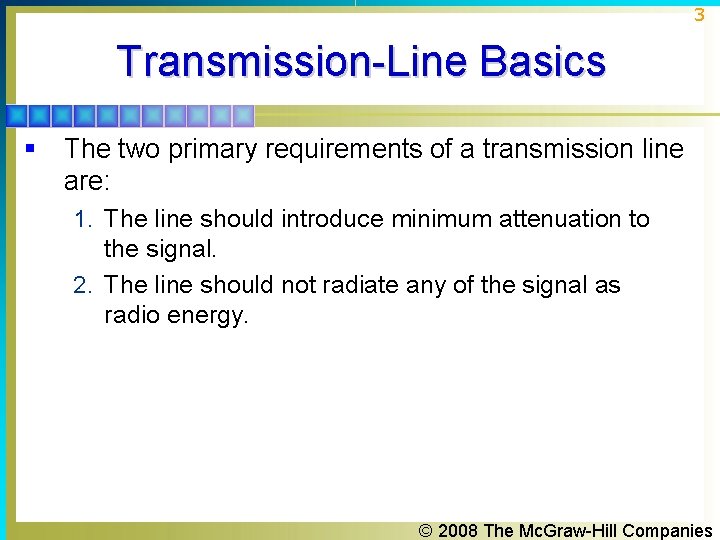 3

Transmission-Line Basics

▪ The two primary requirements of a transmission line are:

1. The line should introduce minimum attenuation to the signal.
2. The line should not radiate any of the signal as radio energy.

© 2008 The McGraw-Hill Companies